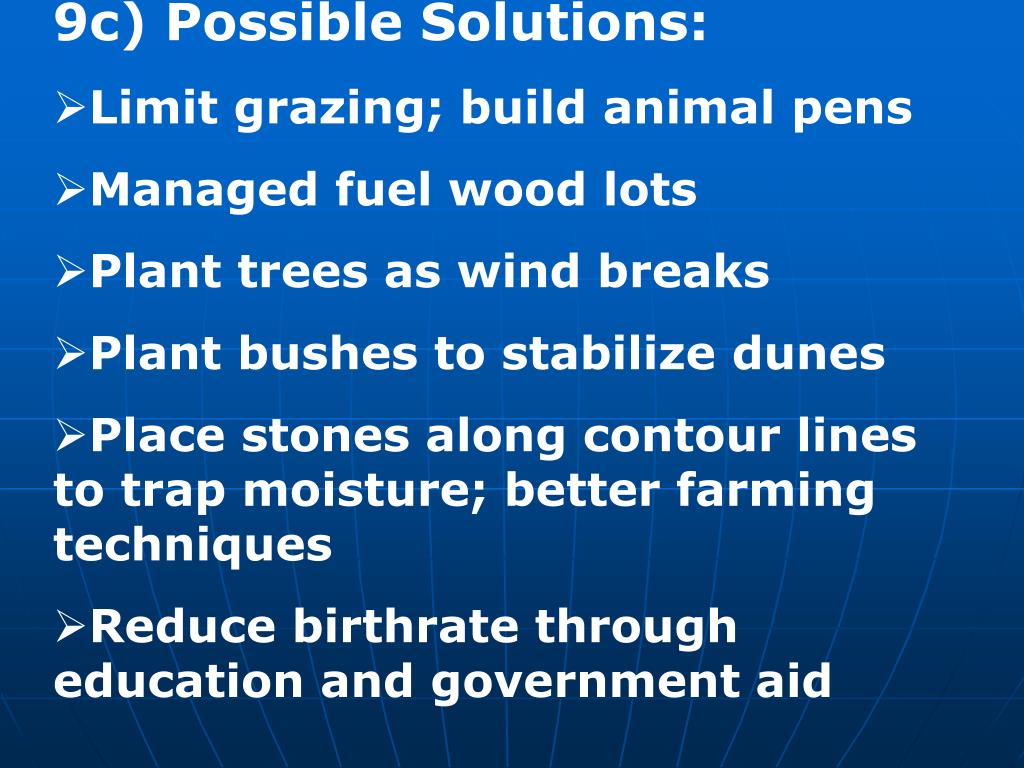 9c) Possible Solutions:

➢Limit grazing; build animal pens

➢Managed fuel wood lots

➢Plant trees as wind breaks

➢Plant bushes to stabilize dunes

➢Place stones along contour lines to trap moisture; better farming techniques

➢Reduce birthrate through education and government aid